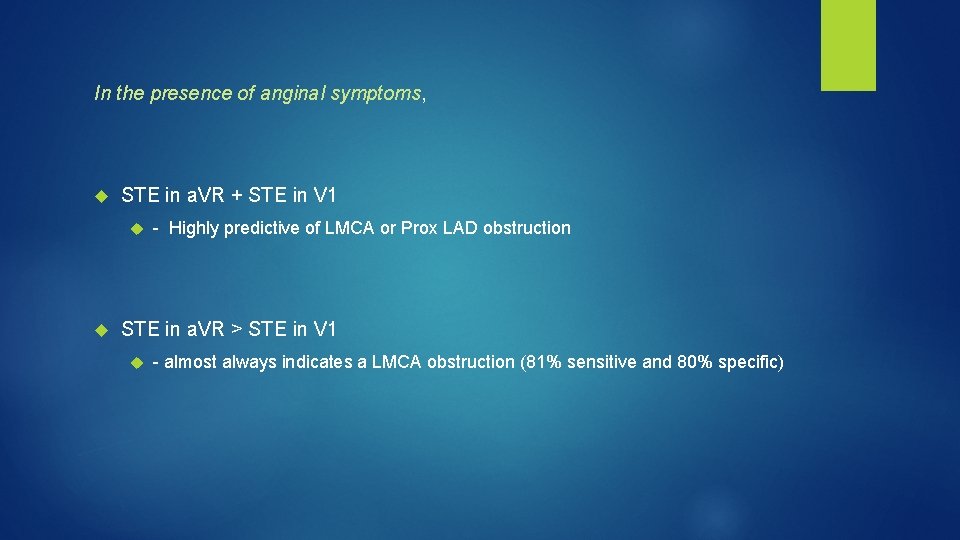 In the presence of anginal symptoms,

STE in aVR + STE in V1

- Highly predictive of LMCA or Prox LAD obstruction

STE in aVR > STE in V1

- almost always indicates a LMCA obstruction (81% sensitive and 80% specific)